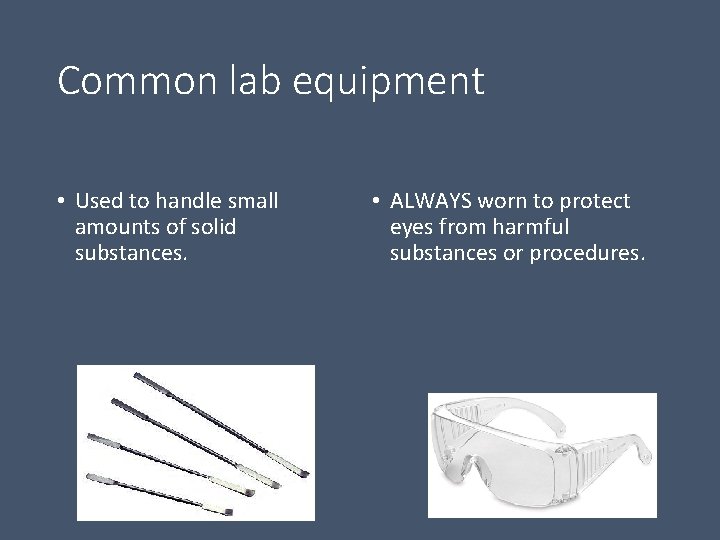 Common lab equipment

• Used to handle small amounts of solid substances.

• ALWAYS worn to protect eyes from harmful substances or procedures.